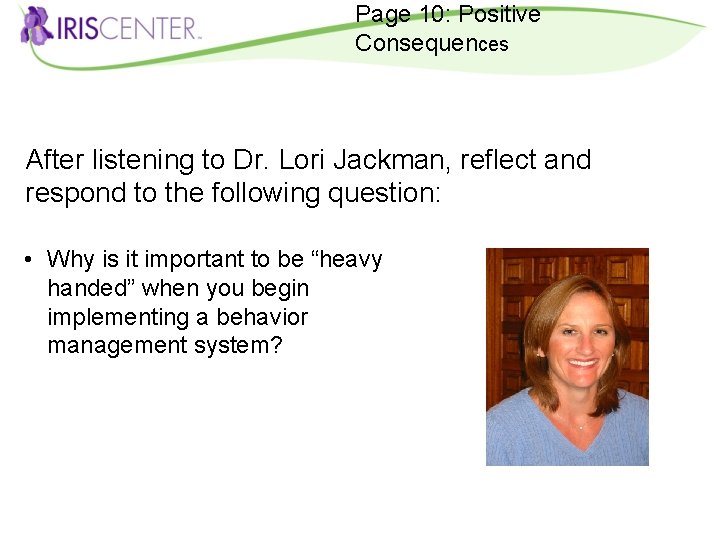 IRISCENTER

Page 10: Positive Consequences

After listening to Dr. Lori Jackman, reflect and respond to the following question:

• Why is it important to be “heavy handed” when you begin implementing a behavior management system?